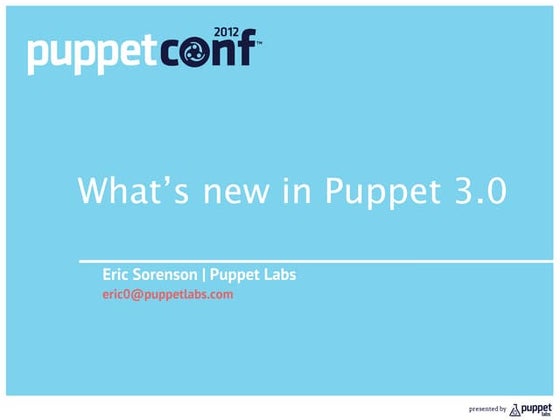 puppetconf 2012™

What's new in Puppet 3.0

Eric Sorenson | Puppet Labs
eric0@puppetlabs.com

presented by puppet labs